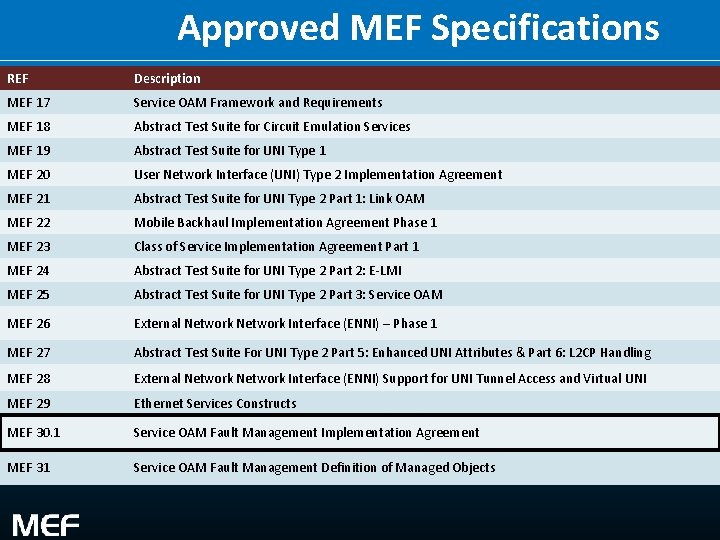 Approved MEF Specifications

| REF | Description |
|---|---|
| MEF 17 | Service OAM Framework and Requirements |
| MEF 18 | Abstract Test Suite for Circuit Emulation Services |
| MEF 19 | Abstract Test Suite for UNI Type 1 |
| MEF 20 | User Network Interface (UNI) Type 2 Implementation Agreement |
| MEF 21 | Abstract Test Suite for UNI Type 2 Part 1: Link OAM |
| MEF 22 | Mobile Backhaul Implementation Agreement Phase 1 |
| MEF 23 | Class of Service Implementation Agreement Part 1 |
| MEF 24 | Abstract Test Suite for UNI Type 2 Part 2: E-LMI |
| MEF 25 | Abstract Test Suite for UNI Type 2 Part 3: Service OAM |
| MEF 26 | External Network Network Interface (ENNI) – Phase 1 |
| MEF 27 | Abstract Test Suite For UNI Type 2 Part 5: Enhanced UNI Attributes & Part 6: L2CP Handling |
| MEF 28 | External Network Network Interface (ENNI) Support for UNI Tunnel Access and Virtual UNI |
| MEF 29 | Ethernet Services Constructs |
| MEF 30.1 | Service OAM Fault Management Implementation Agreement |
| MEF 31 | Service OAM Fault Management Definition of Managed Objects |

MEF